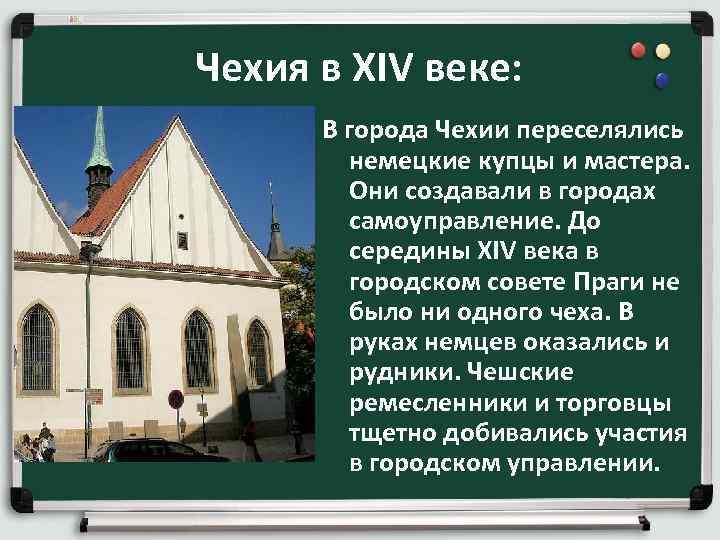 Чехия в XIV веке:

В города Чехии переселялись немецкие купцы и мастера. Они создавали в городах самоуправление. До середины XIV века в городском совете Праги не было ни одного чеха. В руках немцев оказались и рудники. Чешские ремесленники и торговцы тщетно добивались участия в городском управлении.